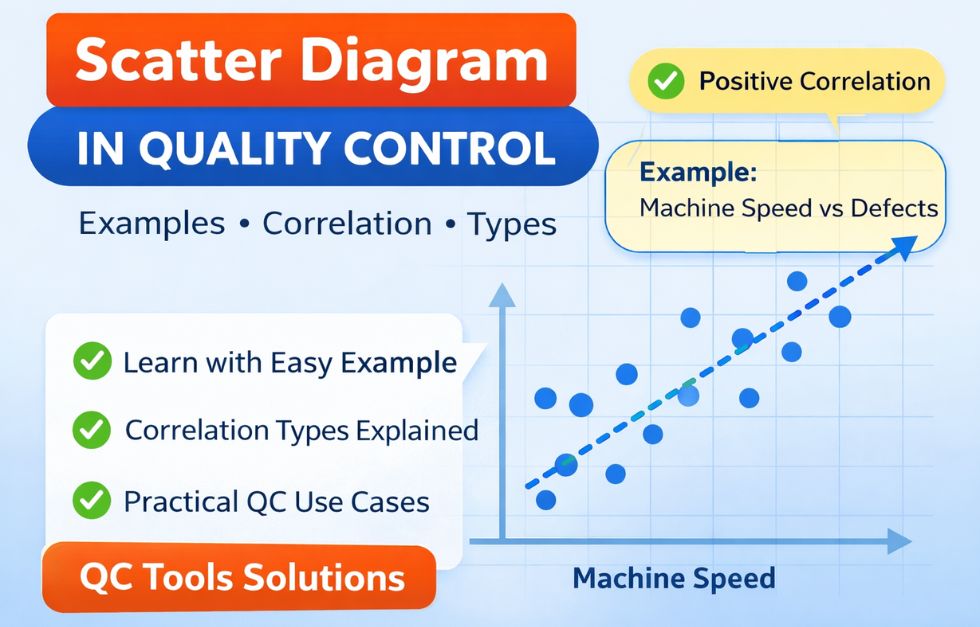 Scatter Diagram
IN QUALITY CONTROL
Examples • Correlation • Types

Positive Correlation

Example:
Machine Speed vs Defects

Learn with Easy Example
Correlation Types Explained
Practical QC Use Cases

QC Tools Solutions

Machine Speed